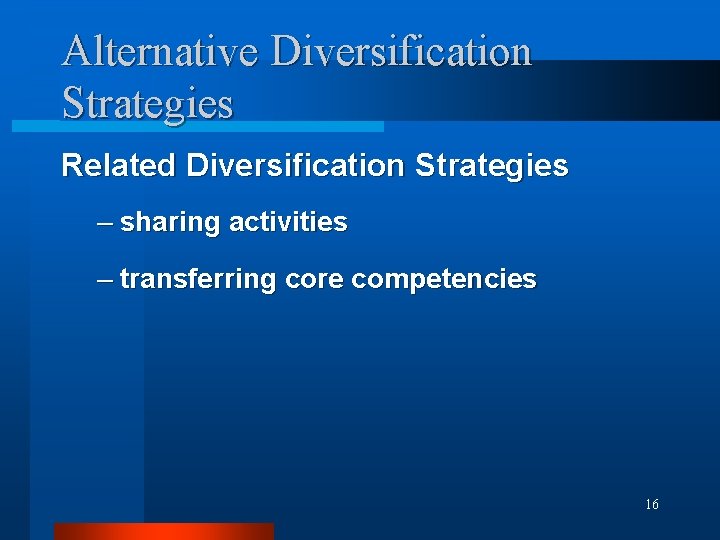 Alternative Diversification Strategies

Related Diversification Strategies

– sharing activities

– transferring core competencies

16